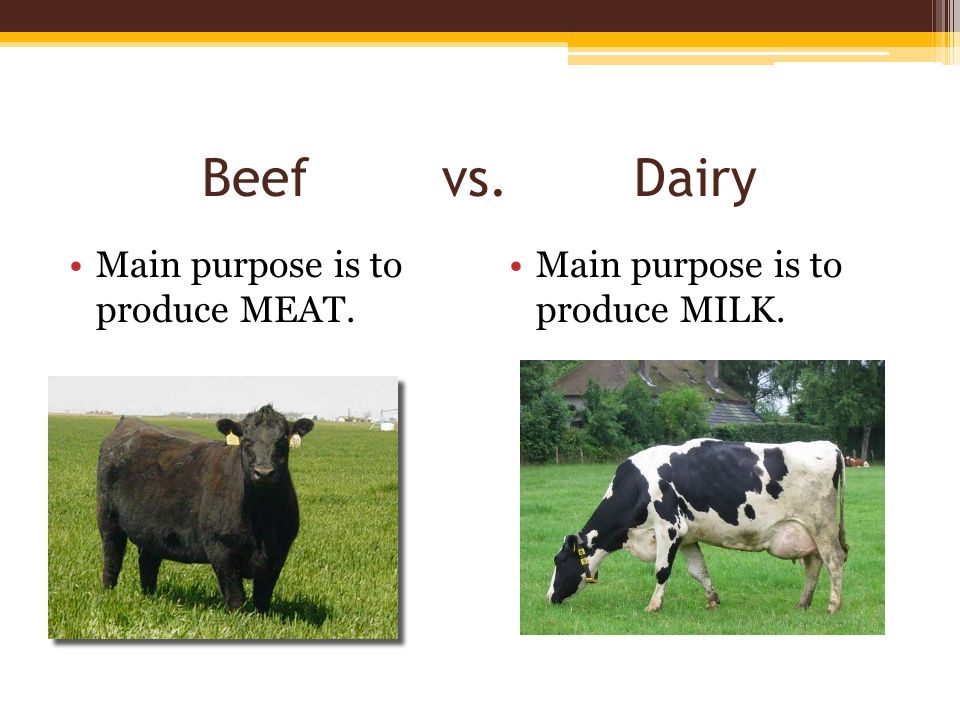 Beef vs. Dairy

• Main purpose is to produce MEAT.

• Main purpose is to produce MILK.